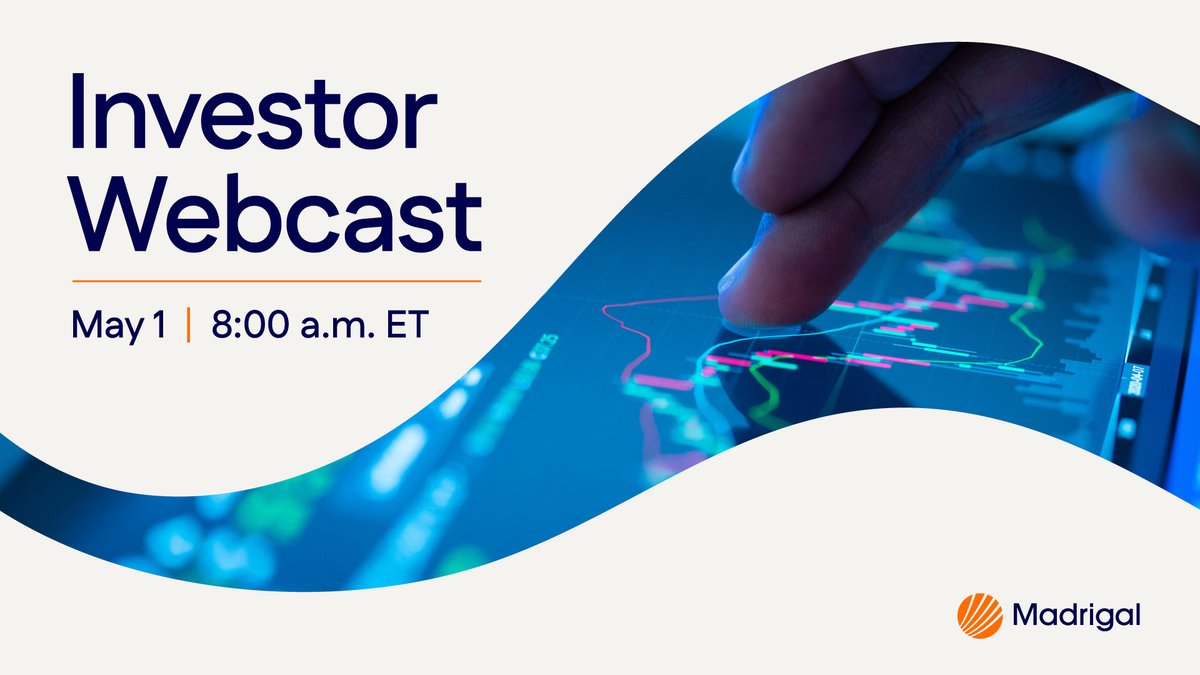 Investor Webcast

May 1 | 8:00 a.m. ET

Madrigal